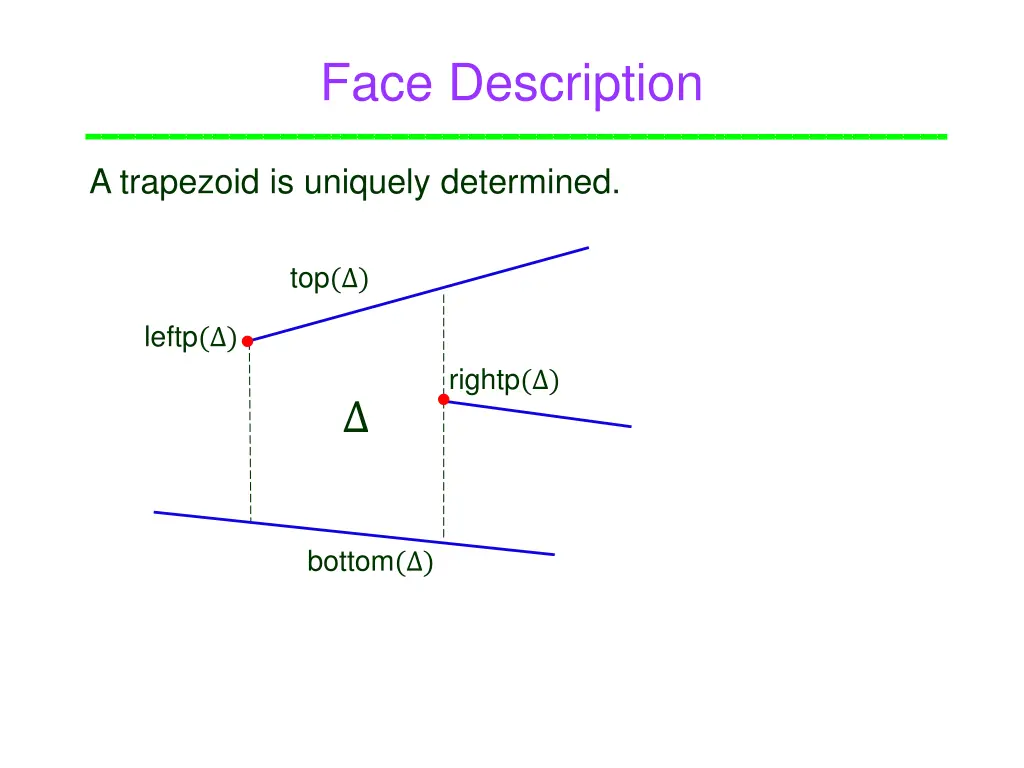 Face Description

A trapezoid is uniquely determined.

top($\Delta$)

leftp($\Delta$)

rightp($\Delta$)

$\Delta$

bottom($\Delta$)